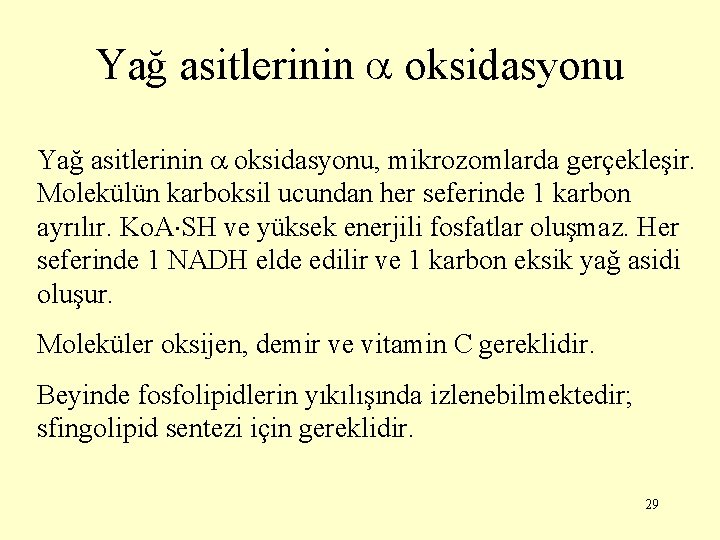 Yağ asitlerinin $\alpha$ oksidasyonu

Yağ asitlerinin $\alpha$ oksidasyonu, mikrozomlarda gerçekleşir. Molekülün karboksil ucundan her seferinde 1 karbon ayrılır. KoA·SH ve yüksek enerjili fosfatlar oluşmaz. Her seferinde 1 NADH elde edilir ve 1 karbon eksik yağ asidi oluşur.

Moleküler oksijen, demir ve vitamin C gereklidir.

Beyinde fosfolipidlerin yıkılışında izlenebilmektedir; sfingolipid sentezi için gereklidir.

29